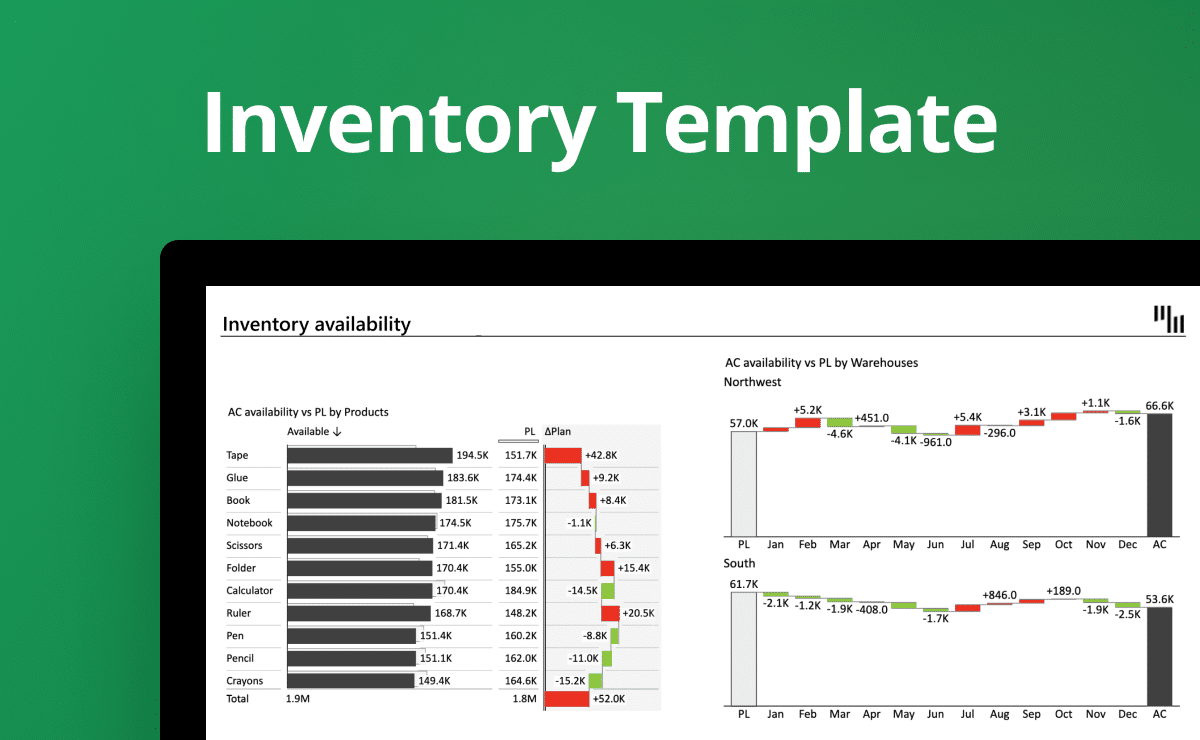 Inventory Template

Inventory availability

AC availability vs PL by Products

| | Available ↓ | PL | ΔPlan |
|---|---|---|---|
| Tape | 194.5K | 151.7K | +42.8K |
| Glue | 183.6K | 174.4K | +9.2K |
| Book | 181.5K | 173.1K | +8.4K |
| Notebook | 174.5K | 175.7K | -1.1K |
| Scissors | 171.4K | 165.2K | +6.3K |
| Folder | 170.4K | 155.0K | +15.4K |
| Calculator | 170.4K | 184.9K | -14.5K |
| Ruler | 168.7K | 148.2K | +20.5K |
| Pen | 151.4K | 160.2K | -8.8K |
| Pencil | 151.1K | 162.0K | -11.0K |
| Crayons | 149.4K | 164.6K | -15.2K |
| Total | 1.9M | 1.8M | +52.0K |

AC availability vs PL by Warehouses

Northwest

57.0K +5.2K -4.6K +451.0 -4.1K -961.0 +5.4K -296.0 +3.1K +1.1K -1.6K 66.6K

PL Jan Feb Mar Apr May Jun Jul Aug Sep Oct Nov Dec AC

South

61.7K -2.1K -1.2K -1.9K -408.0 -1.7K +846.0 +189.0 -1.9K -2.5K 53.6K

PL Jan Feb Mar Apr May Jun Jul Aug Sep Oct Nov Dec AC